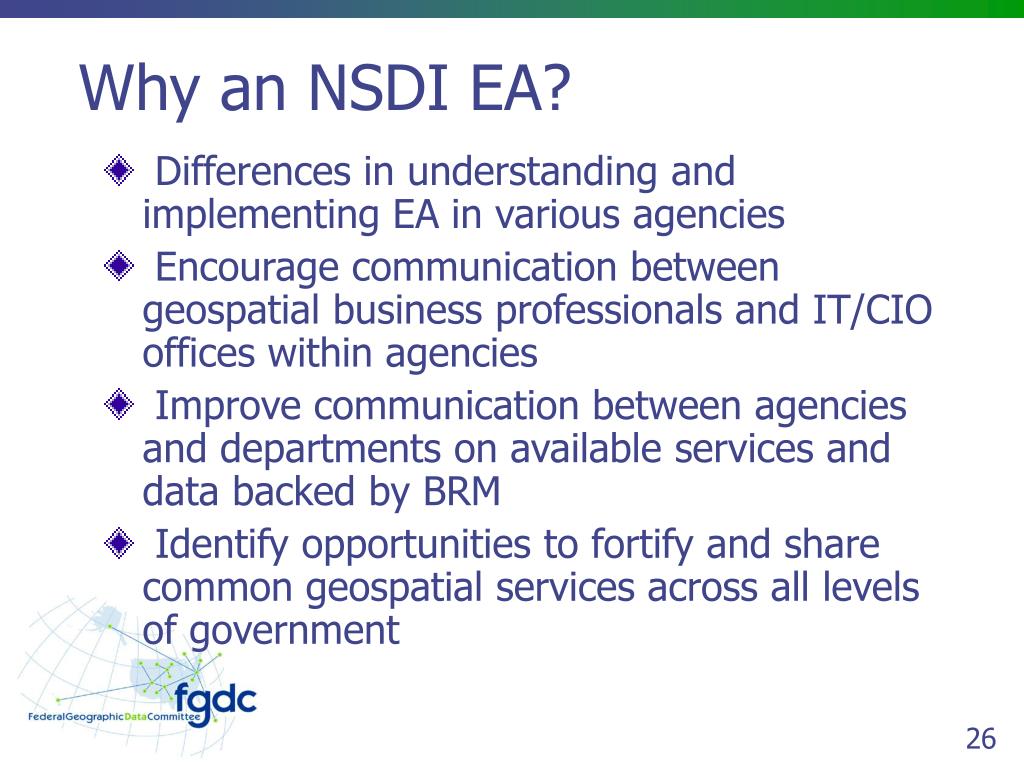 Why an NSDI EA?

Differences in understanding and implementing EA in various agencies

Encourage communication between geospatial business professionals and IT/CIO offices within agencies

Improve communication between agencies and departments on available services and data backed by BRM

Identify opportunities to fortify and share common geospatial services across all levels of government

fgdc
FederalGeographicDataCommittee

26